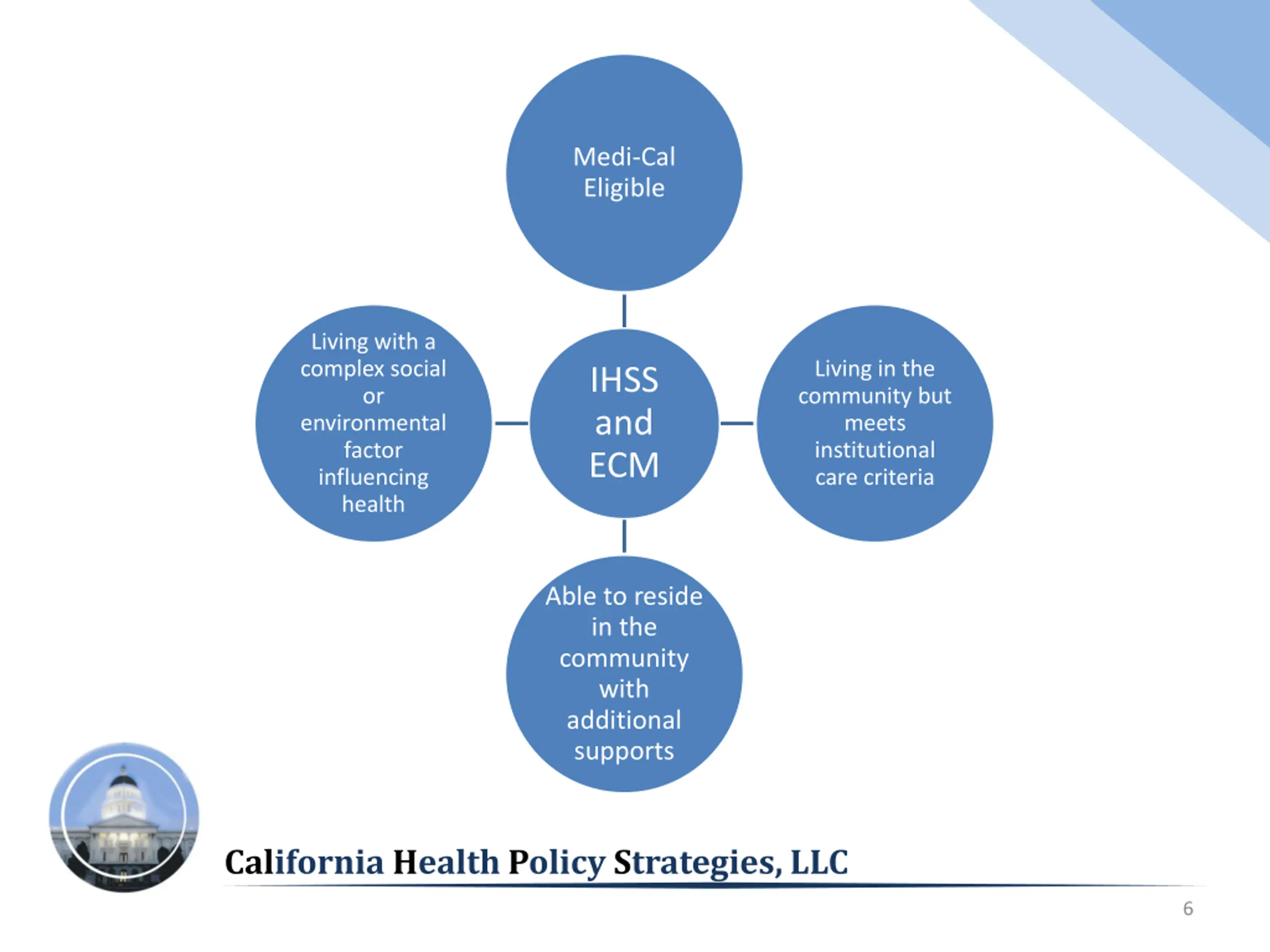 Medi-Cal Eligible

Living with a complex social or environmental factor influencing health

IHSS and ECM

Living in the community but meets institutional care criteria

Able to reside in the community with additional supports

California Health Policy Strategies, LLC

6